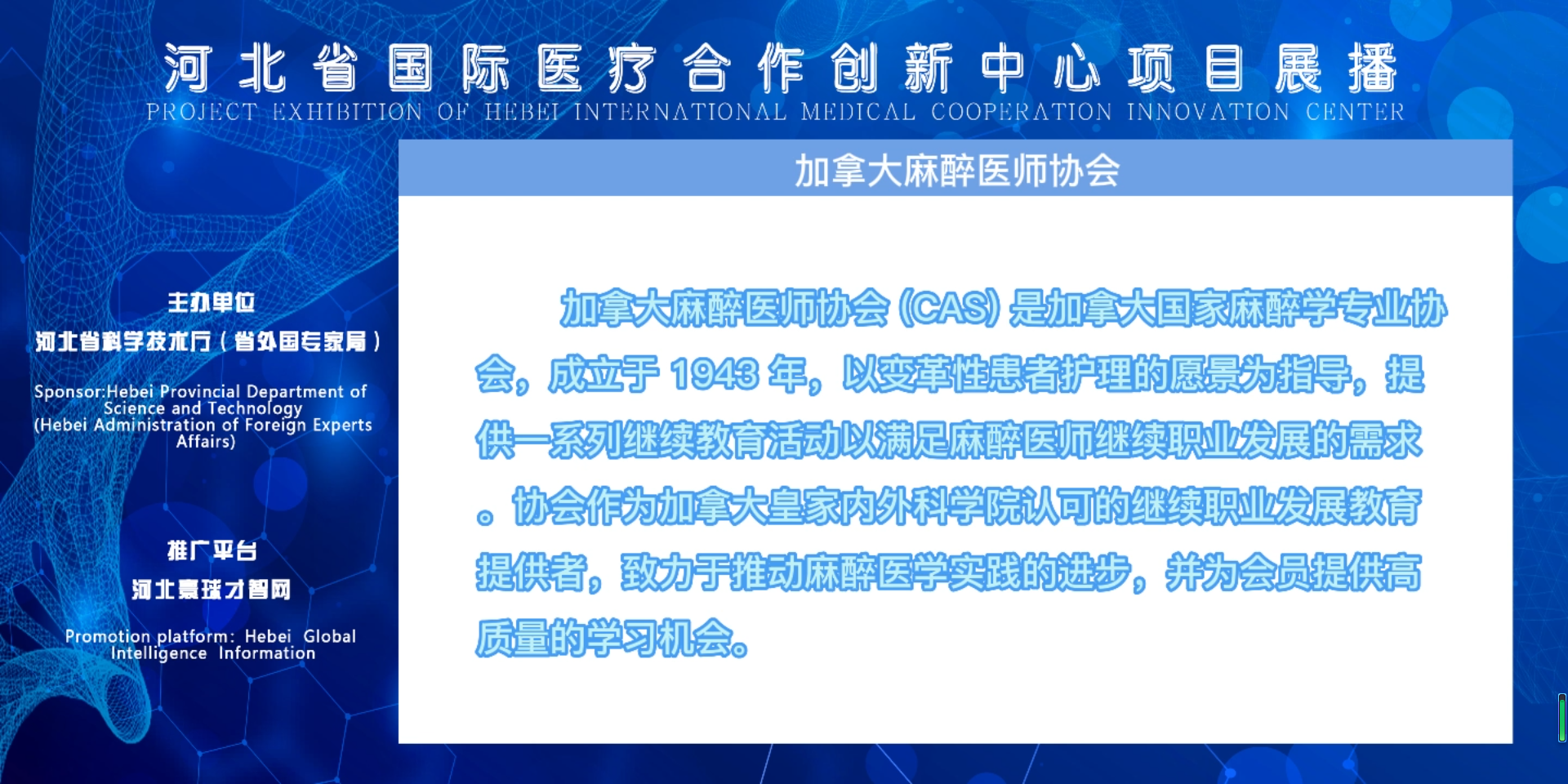 河北省国际医疗合作创新中心项目展播
PROJECT EXHIBITION OF HEBEI INTERNATIONAL MEDICAL COOPERATION INNOVATION CENTER

主办单位
河北省科学技术厅（省外国专家局）

Sponsor:Hebei Provincial Department of Science and Technology (Hebei Administration of Foreign Experts Affairs)

推广平台
河北寰球才智网

Promotion platform: Hebei Global Intelligence Information

加拿大麻醉医师协会

加拿大麻醉医师协会 (CAS) 是加拿大国家麻醉学专业协会，成立于 1943 年，以变革性患者护理的愿景为指导，提供一系列继续教育活动以满足麻醉医师继续职业发展的需求。协会作为加拿大皇家内外科学院认可的继续职业发展教育提供者，致力于推动麻醉医学实践的进步，并为会员提供高质量的学习机会。